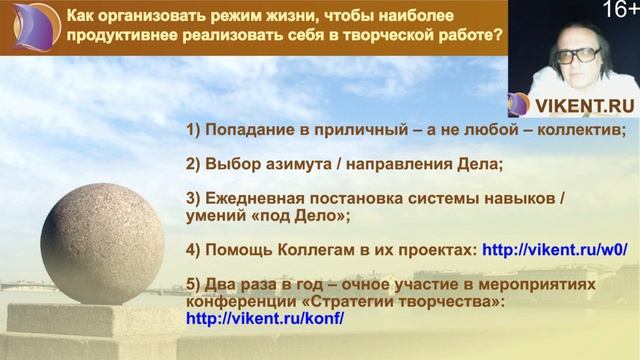 Как организовать режим жизни, чтобы наиболее продуктивнее реализовать себя в творческой работе?

16+

VIKENT.RU

1) Попадание в приличный – а не любой – коллектив;

2) Выбор азимута / направления Дела;

3) Ежедневная постановка системы навыков / умений «под Дело»;

4) Помощь Коллегам в их проектах: http://vikent.ru/w0/

5) Два раза в год – очное участие в мероприятиях конференции «Стратегии творчества»: http://vikent.ru/konf/